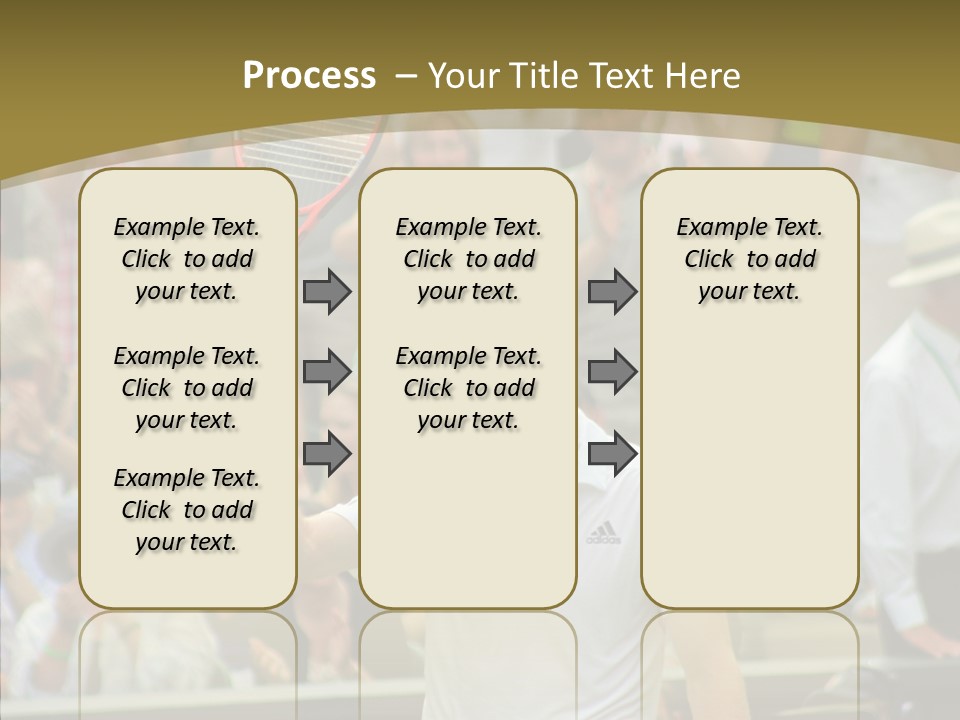 Process – Your Title Text Here

Example Text. Click to add your text.

Example Text. Click to add your text.

Example Text. Click to add your text.

Example Text. Click to add your text.

Example Text. Click to add your text.

Example Text. Click to add your text.

adidas